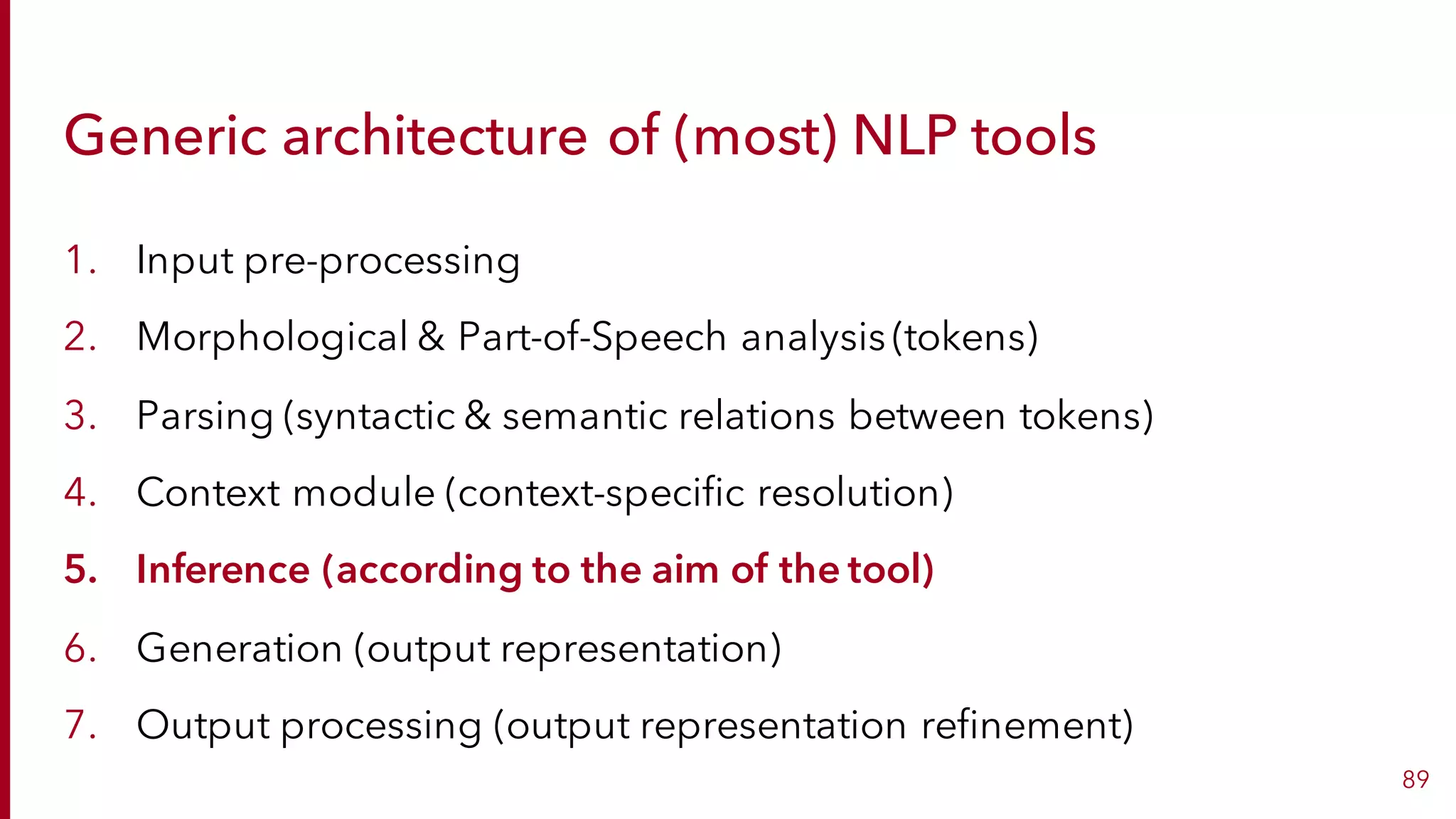 Generic architecture of (most) NLP tools

1. Input pre-processing
2. Morphological & Part-of-Speech analysis (tokens)
3. Parsing (syntactic & semantic relations between tokens)
4. Context module (context-specific resolution)
5. Inference (according to the aim of the tool)
6. Generation (output representation)
7. Output processing (output representation refinement)

89